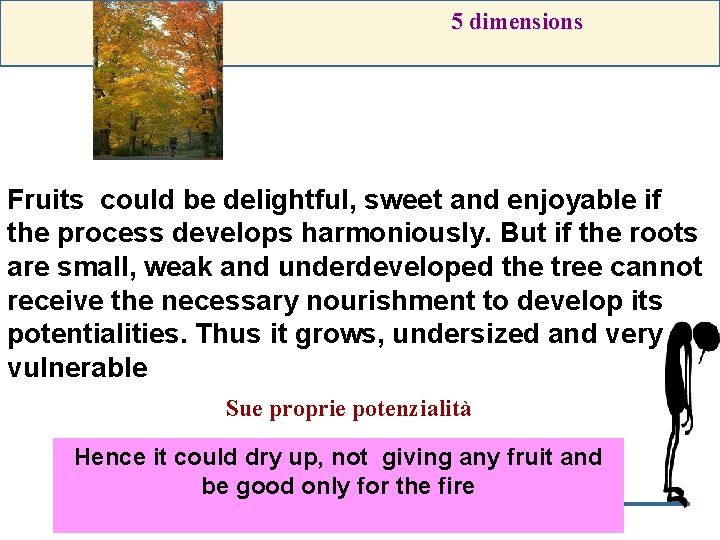 5 dimensions

Fruits could be delightful, sweet and enjoyable if the process develops harmoniously. But if the roots are small, weak and underdeveloped the tree cannot receive the necessary nourishment to develop its potentialities. Thus it grows, undersized and very vulnerable

Sue proprie potenzialità

Hence it could dry up, not giving any fruit and be good only for the fire